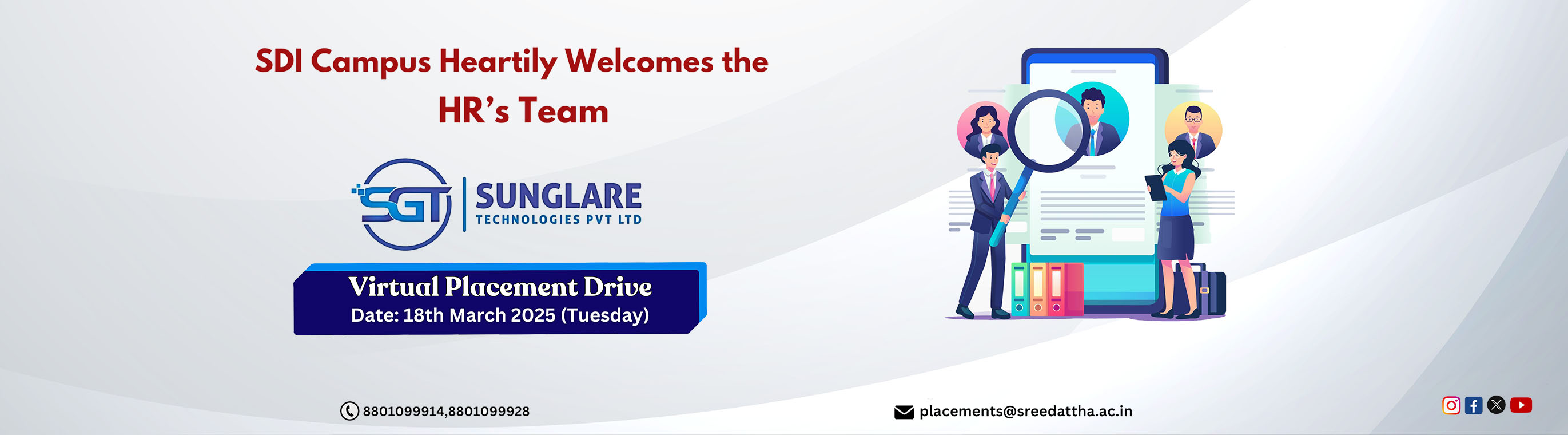 SDI Campus Heartily Welcomes the HR's Team

SGT SUNGLARE TECHNOLOGIES PVT LTD

Virtual Placement Drive
Date: 18th March 2025 (Tuesday)

8801099914,8801099928

placements@sreedattha.ac.in